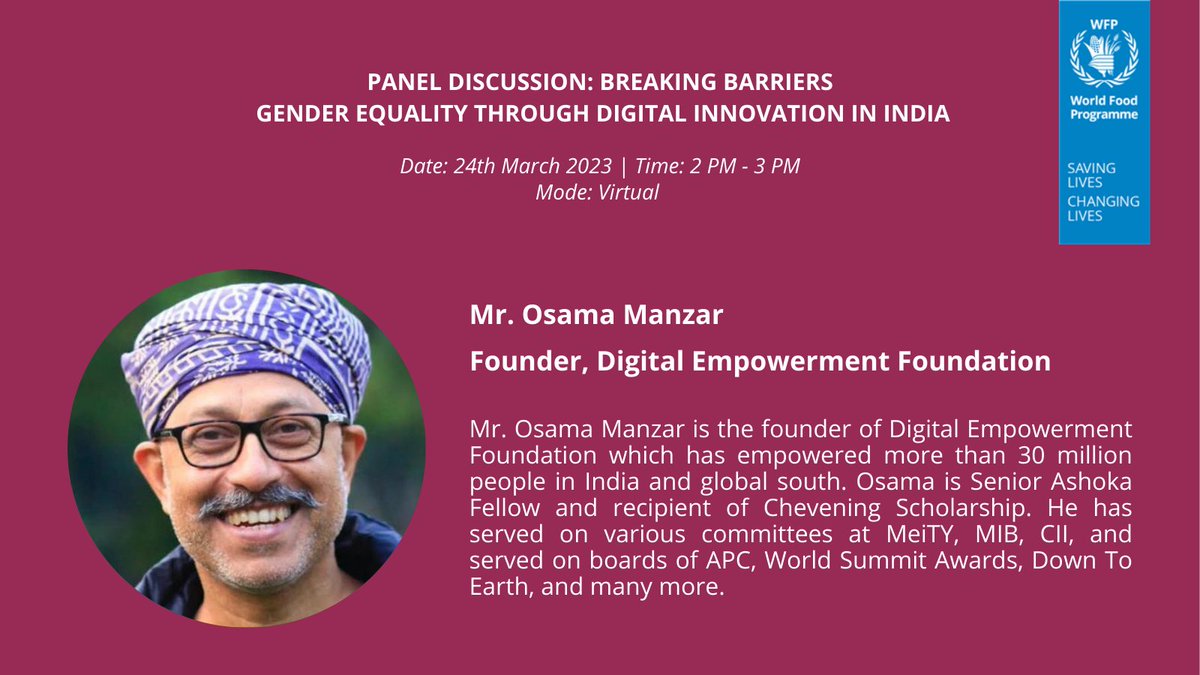 PANEL DISCUSSION: BREAKING BARRIERS
GENDER EQUALITY THROUGH DIGITAL INNOVATION IN INDIA

Date: 24th March 2023 | Time: 2 PM - 3 PM
Mode: Virtual

WFP
World Food Programme
SAVING LIVES
CHANGING LIVES

Mr. Osama Manzar

Founder, Digital Empowerment Foundation

Mr. Osama Manzar is the founder of Digital Empowerment Foundation which has empowered more than 30 million people in India and global south. Osama is Senior Ashoka Fellow and recipient of Chevening Scholarship. He has served on various committees at MeiTY, MIB, CII, and served on boards of APC, World Summit Awards, Down To Earth, and many more.